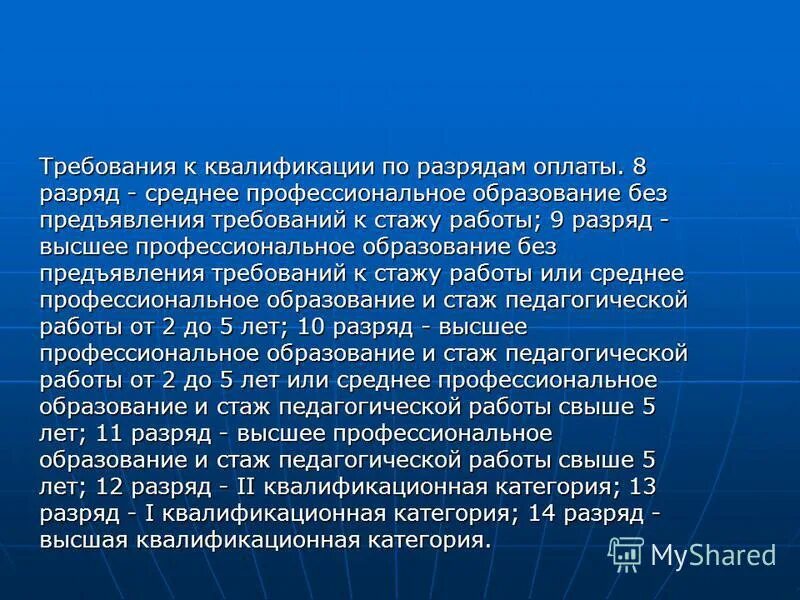 Требования к квалификации по разрядам оплаты. 8 разряд - среднее профессиональное образование без предъявления требований к стажу работы; 9 разряд - высшее профессиональное образование без предъявления требований к стажу работы или среднее профессиональное образование и стаж педагогической работы от 2 до 5 лет; 10 разряд - высшее профессиональное образование и стаж педагогической работы от 2 до 5 лет или среднее профессиональное образование и стаж педагогической работы свыше 5 лет; 11 разряд - высшее профессиональное образование и стаж педагогической работы свыше 5 лет; 12 разряд - II квалификационная категория; 13 разряд - I квалификационная категория; 14 разряд - высшая квалификационная категория.

MyShared